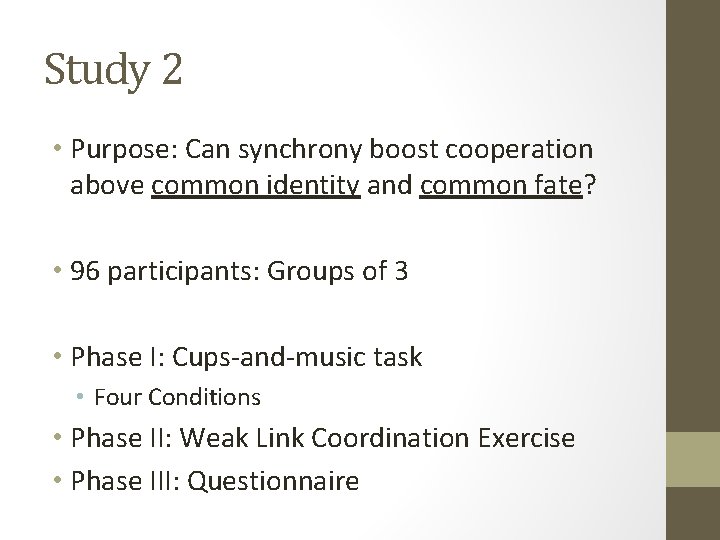 Study 2

• Purpose: Can synchrony boost cooperation above common identity and common fate?

• 96 participants: Groups of 3

• Phase I: Cups-and-music task
  • Four Conditions
• Phase II: Weak Link Coordination Exercise
• Phase III: Questionnaire